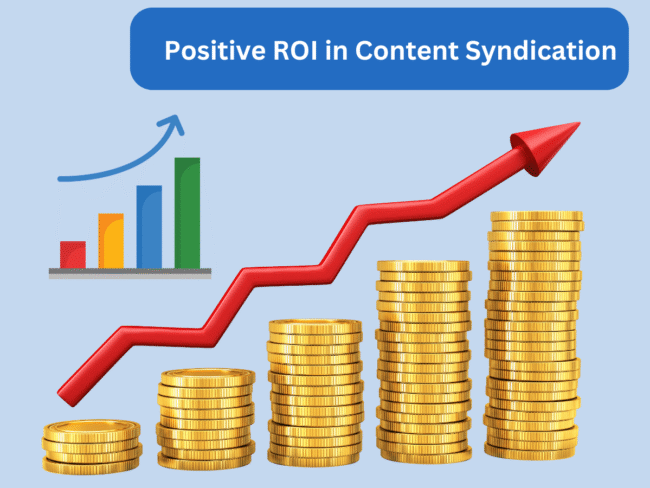 Positive ROI in Content Syndication